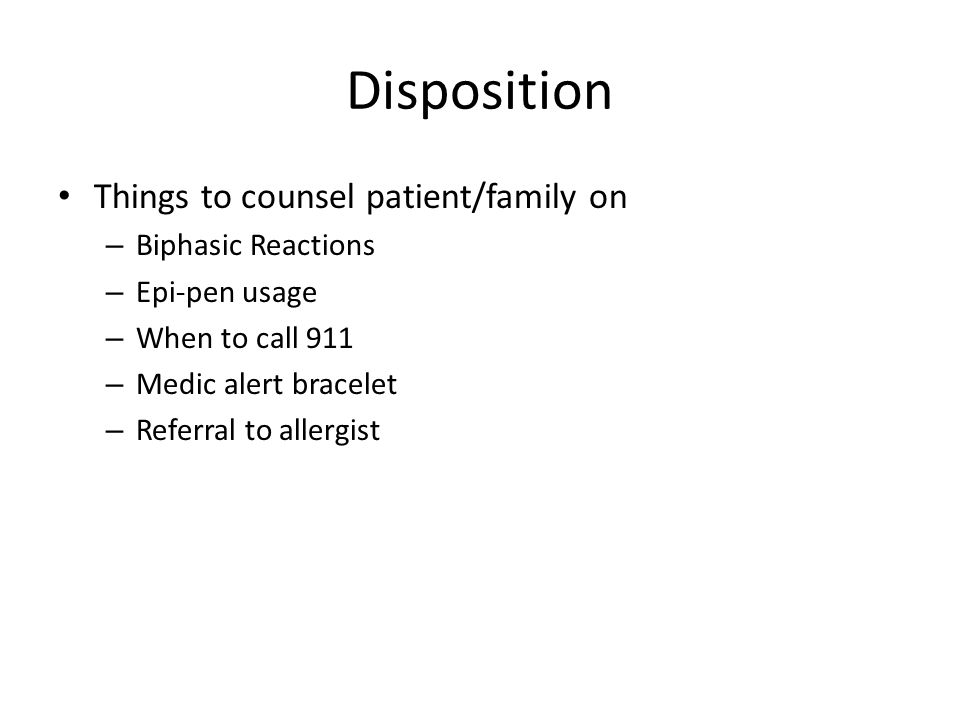 Disposition

• Things to counsel patient/family on
– Biphasic Reactions
– Epi-pen usage
– When to call 911
– Medic alert bracelet
– Referral to allergist